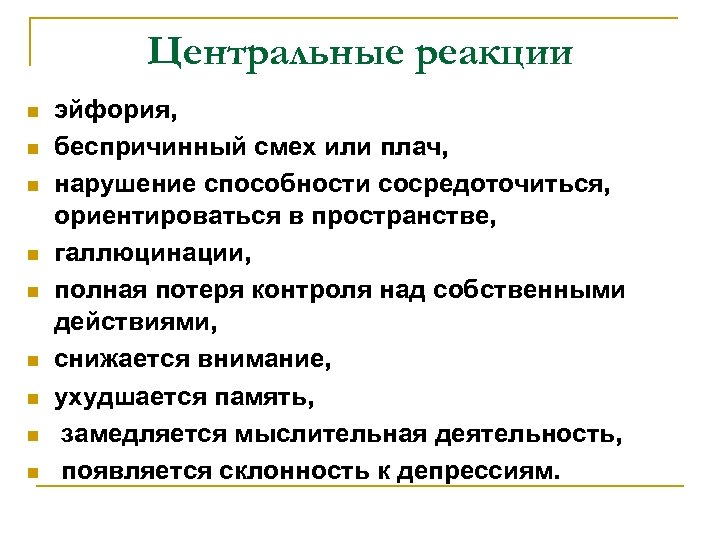 Центральные реакции

- эйфория,
- беспричинный смех или плач,
- нарушение способности сосредоточиться, ориентироваться в пространстве,
- галлюцинации,
- полная потеря контроля над собственными действиями,
- снижается внимание,
- ухудшается память,
- замедляется мыслительная деятельность,
- появляется склонность к депрессиям.